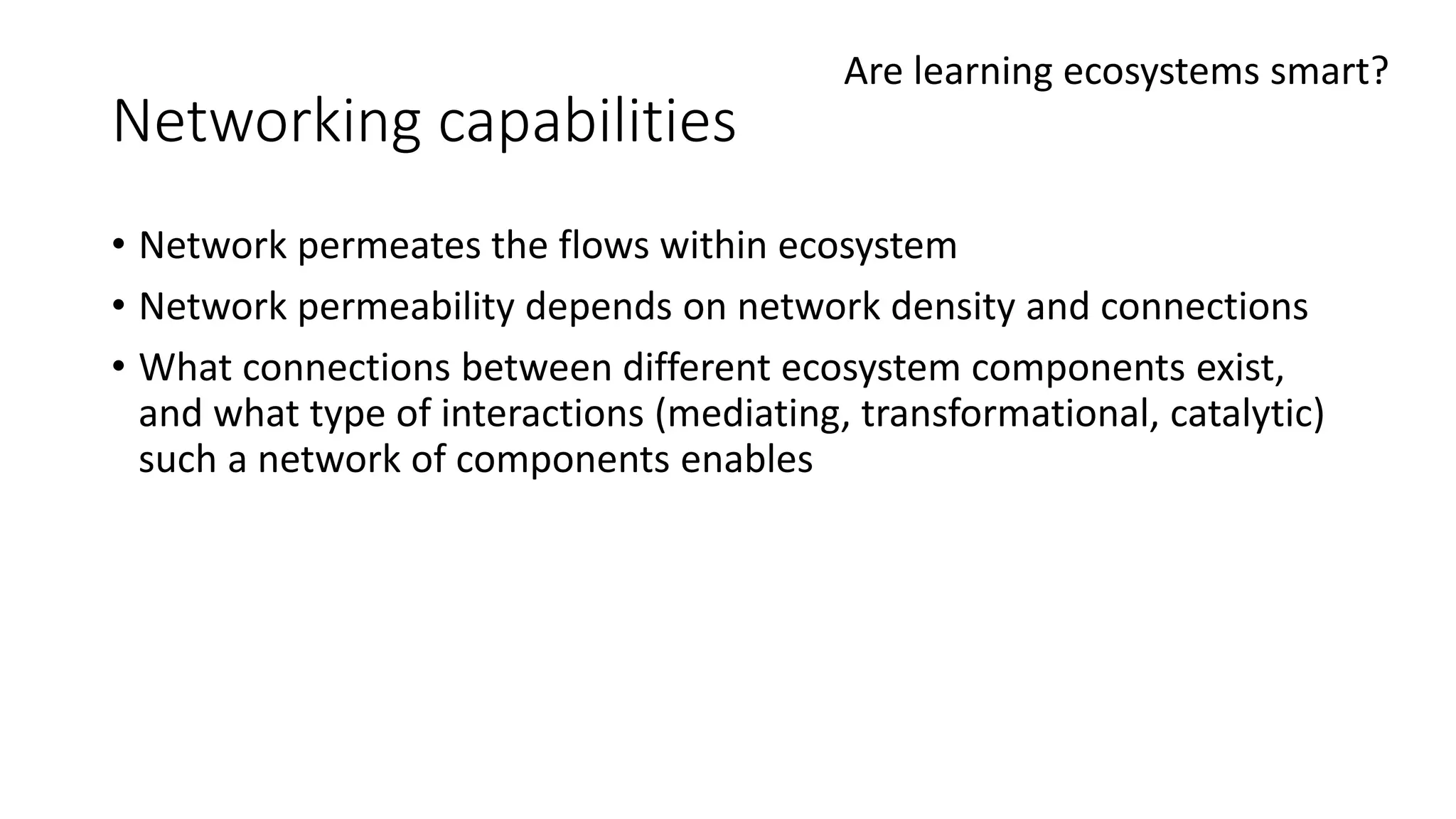 Are learning ecosystems smart?

Networking capabilities

• Network permeates the flows within ecosystem
• Network permeability depends on network density and connections
• What connections between different ecosystem components exist, and what type of interactions (mediating, transformational, catalytic) such a network of components enables